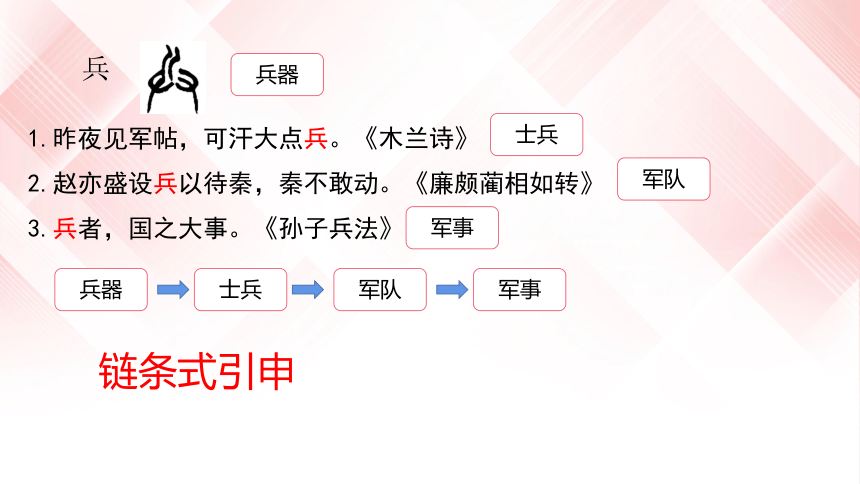 兵

兵器

1. 昨夜见军帖，可汗大点兵。《木兰诗》 士兵

2. 赵亦盛设兵以待秦，秦不敢动。《廉颇蔺相如转》 军队

3. 兵者，国之大事。《孙子兵法》 军事

兵器 士兵 军队 军事

链条式引申